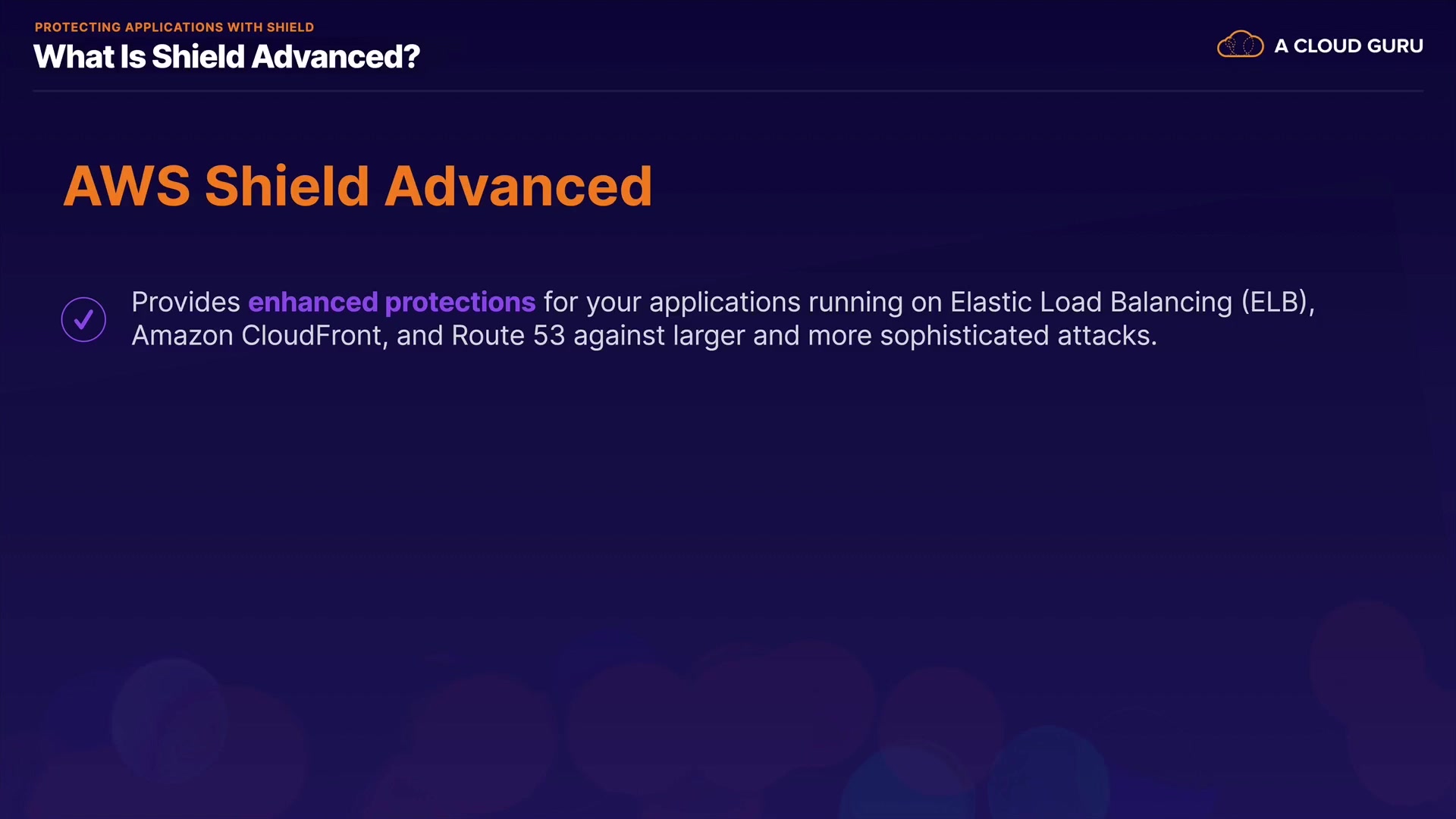 PROTECTING APPLICATIONS WITH SHIELD
What Is Shield Advanced?

A CLOUD GURU

AWS Shield Advanced

Provides enhanced protections for your applications running on Elastic Load Balancing (ELB), Amazon CloudFront, and Route 53 against larger and more sophisticated attacks.